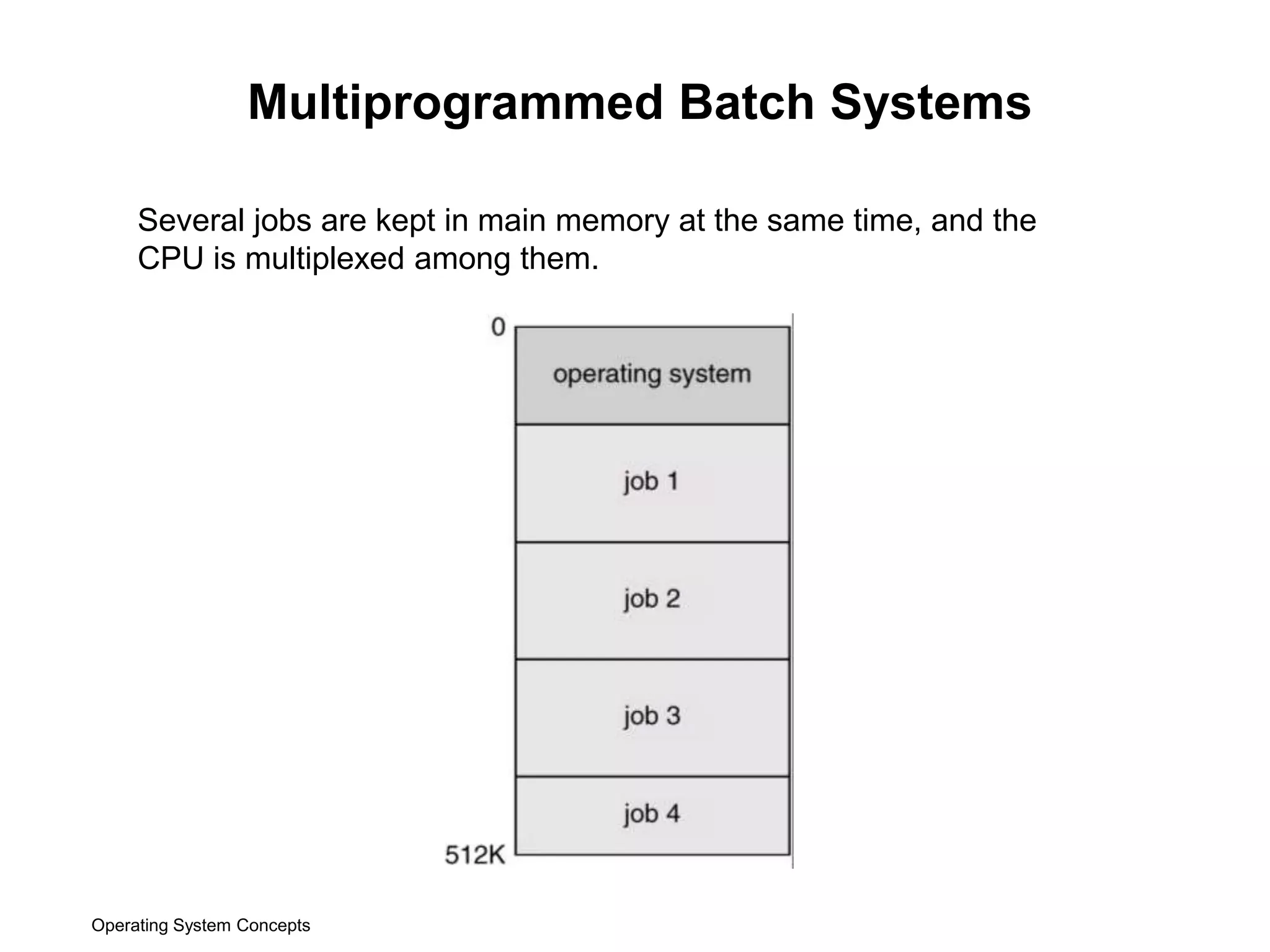 Multiprogrammed Batch Systems

Several jobs are kept in main memory at the same time, and the CPU is multiplexed among them.

0

operating system

job 1

job 2

job 3

job 4

512K

Operating System Concepts